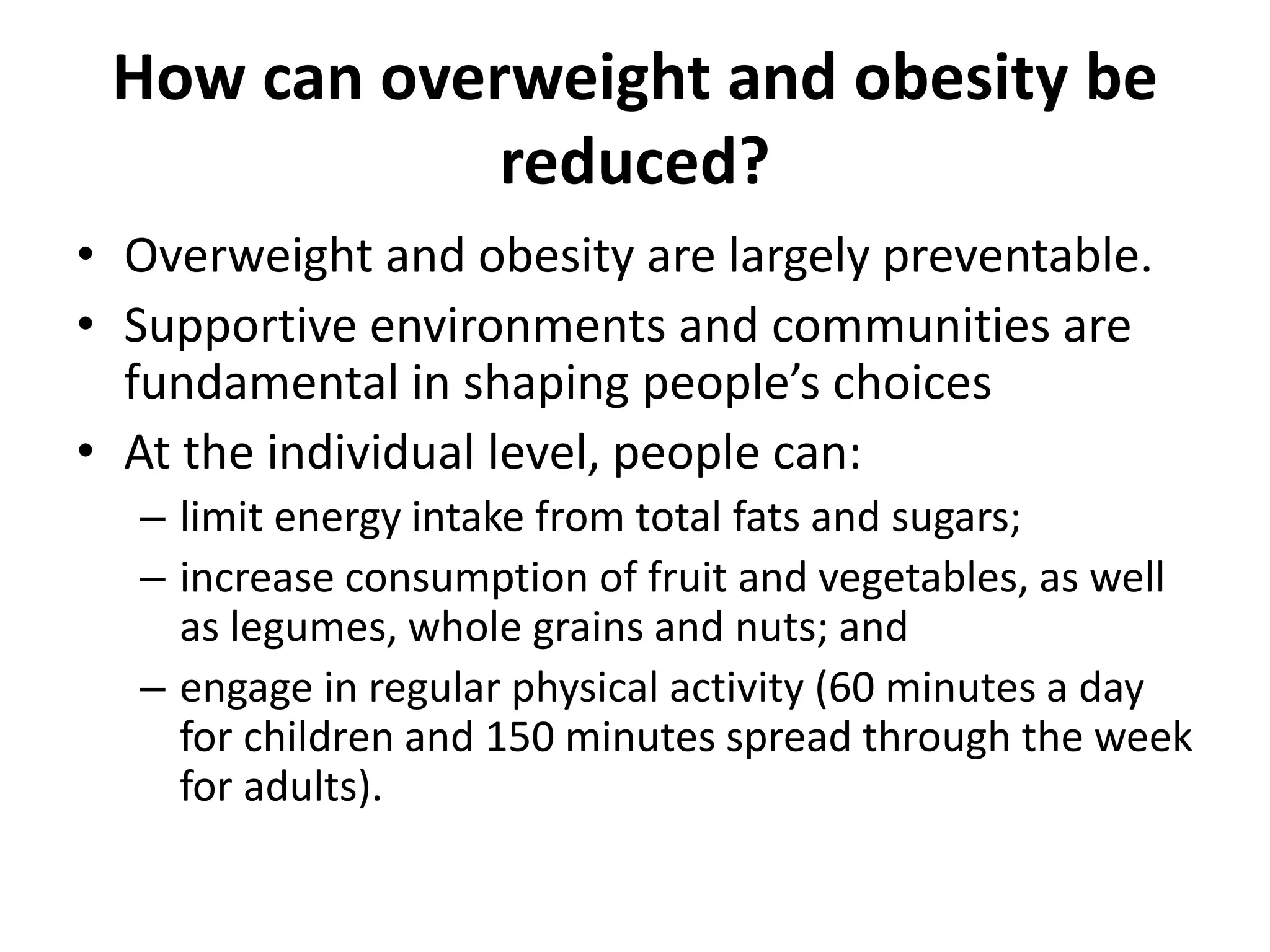 How can overweight and obesity be reduced?

• Overweight and obesity are largely preventable.
• Supportive environments and communities are fundamental in shaping people’s choices
• At the individual level, people can:
  – limit energy intake from total fats and sugars;
  – increase consumption of fruit and vegetables, as well as legumes, whole grains and nuts; and
  – engage in regular physical activity (60 minutes a day for children and 150 minutes spread through the week for adults).